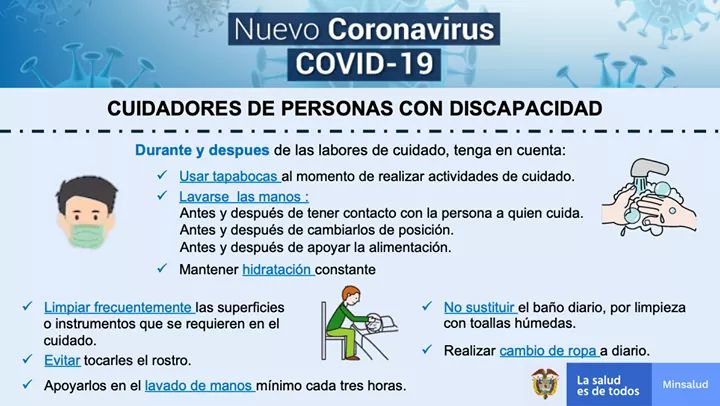 Nuevo Coronavirus
COVID-19

CUIDADORES DE PERSONAS CON DISCAPACIDAD

Durante y despues de las labores de cuidado, tenga en cuenta:

✓ Usar tapabocas al momento de realizar actividades de cuidado.

✓ Lavarse las manos :
Antes y después de tener contacto con la persona a quien cuida.
Antes y después de cambiarlos de posición.
Antes y después de apoyar la alimentación.

✓ Mantener hidratación constante

✓ Limpiar frecuentemente las superficies o instrumentos que se requieren en el cuidado.

✓ Evitar tocarles el rostro.

✓ Apoyarlos en el lavado de manos mínimo cada tres horas.

✓ No sustituir el baño diario, por limpieza con toallas húmedas.

✓ Realizar cambio de ropa a diario.

La salud es de todos

Minsalud